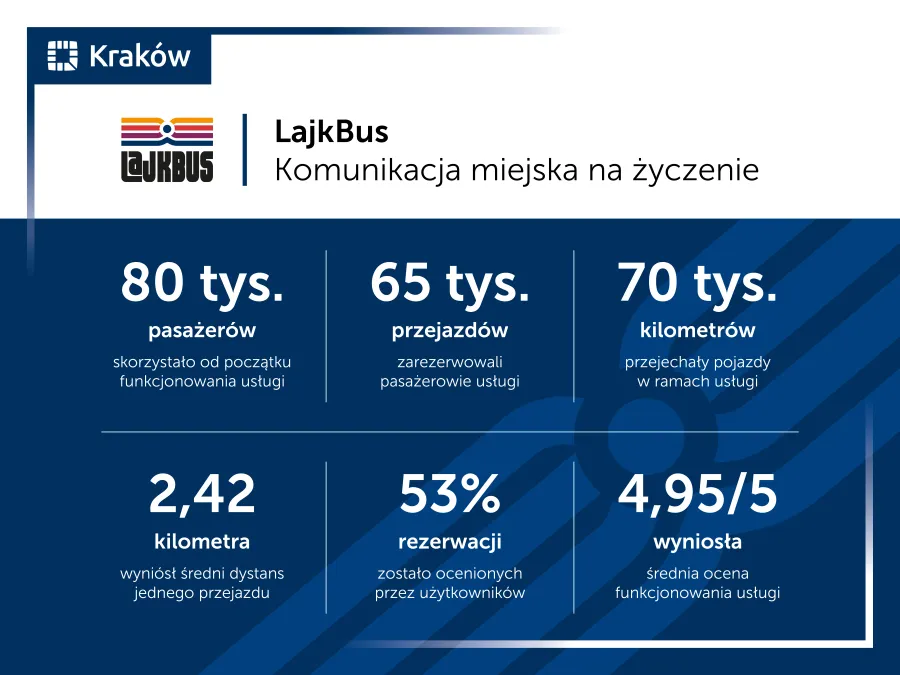 Kraków

LAJKBUS

LajkBus
Komunikacja miejska na życzenie

80 tys.
pasażerów
skorzystało od początku funkcjonowania usługi

65 tys.
przejazdów
zarezerwowali pasażerowie usługi

70 tys.
kilometrów
przejechały pojazdy w ramach usługi

2,42
kilometra
wyniósł średni dystans jednego przejazdu

53%
rezerwacji
zostało ocenionych przez użytkowników

4,95/5
wyniosła
średnia ocena funkcjonowania usługi